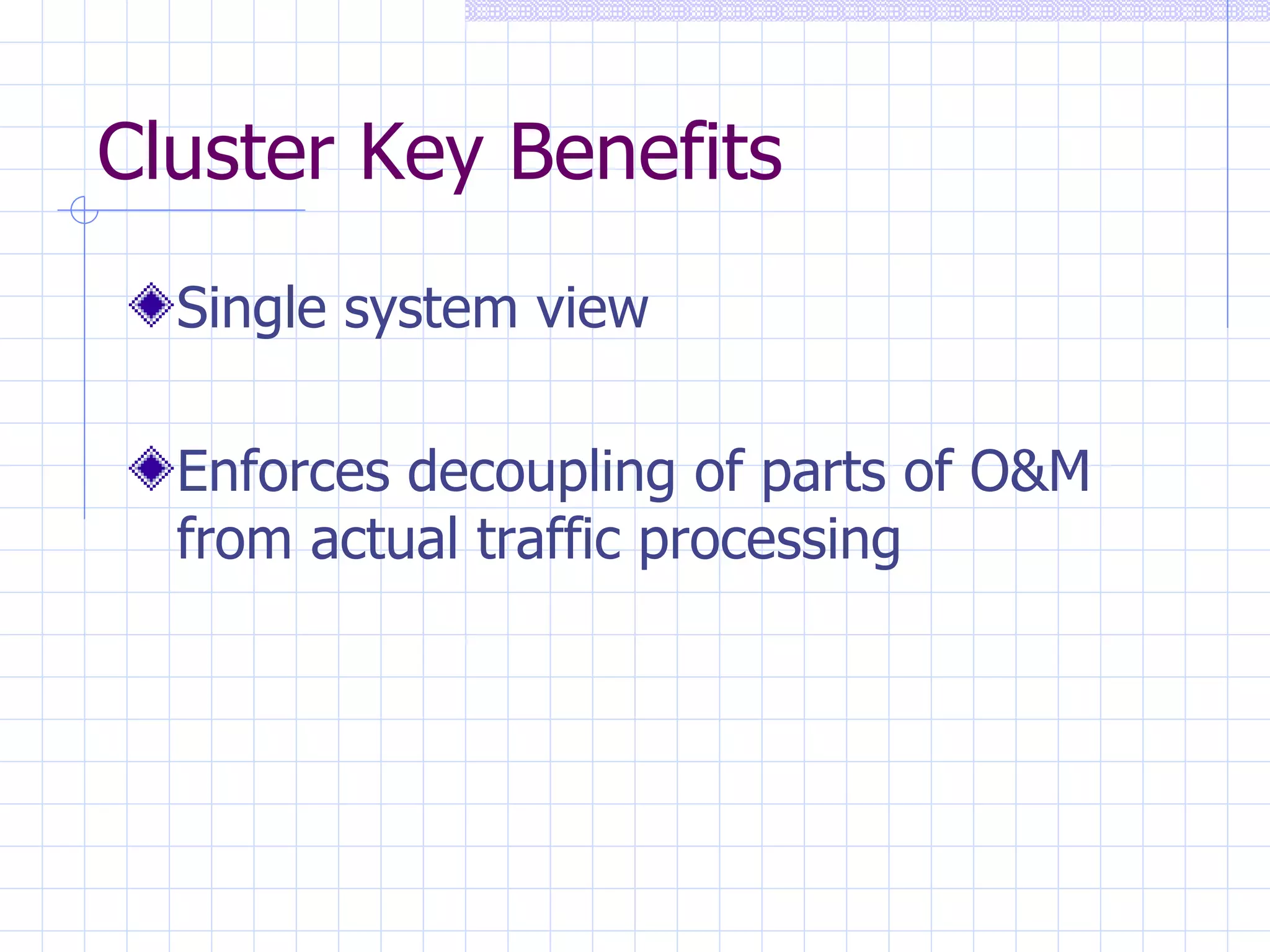 Cluster Key Benefits

Single system view

Enforces decoupling of parts of O&M from actual traffic processing